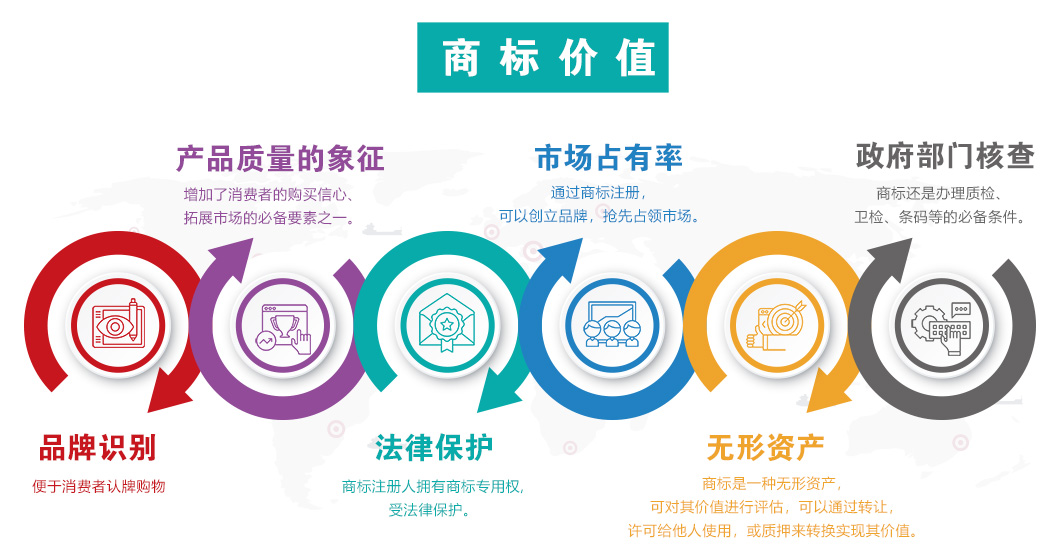 商标价值

产品质量的象征
增加了消费者的购买信心、拓展市场的必备要素之一。

市场占有率
通过商标注册，可以创立品牌，抢先占领市场。

政府部门核查
商标还是办理质检、卫检、条码等的必备条件。

品牌识别
便于消费者认牌购物

法律保护
商标注册人拥有商标专用权，受法律保护。

无形资产
商标是一种无形资产，可对其价值进行评估，可以通过转让，许可给他人使用，或质押来转换实现其价值。